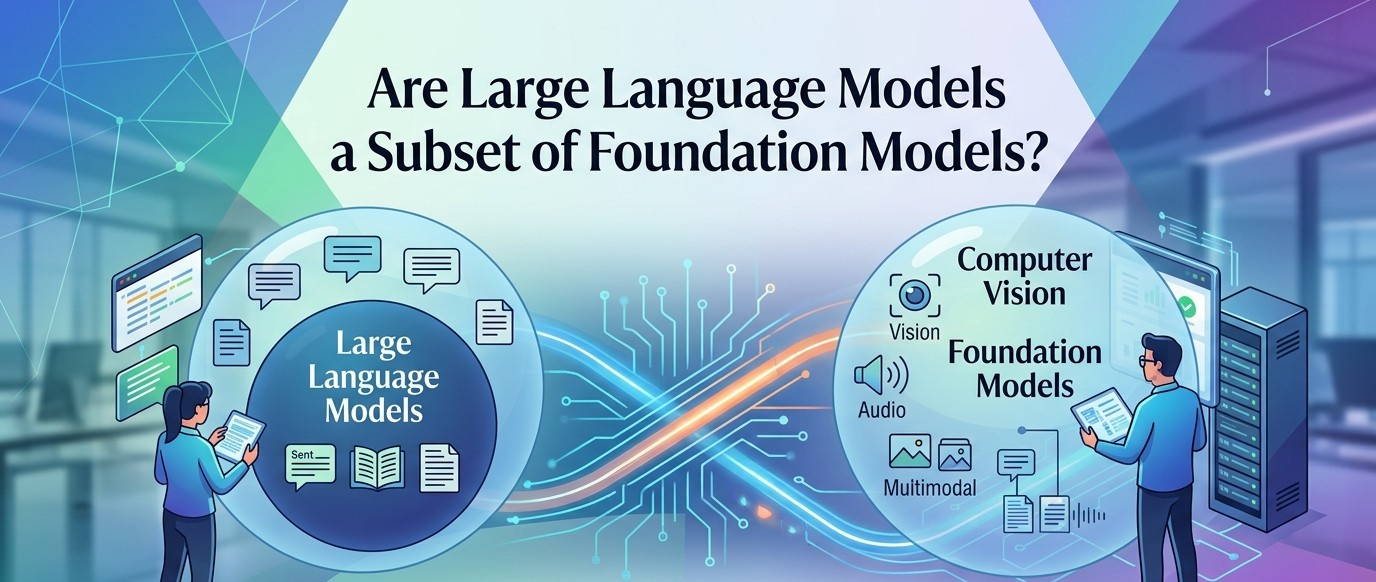 Are Large Language Models a Subset of Foundation Models?

Large Language Models

Sent

Computer Vision

Vision

Foundation Models

Audio

Multimodal